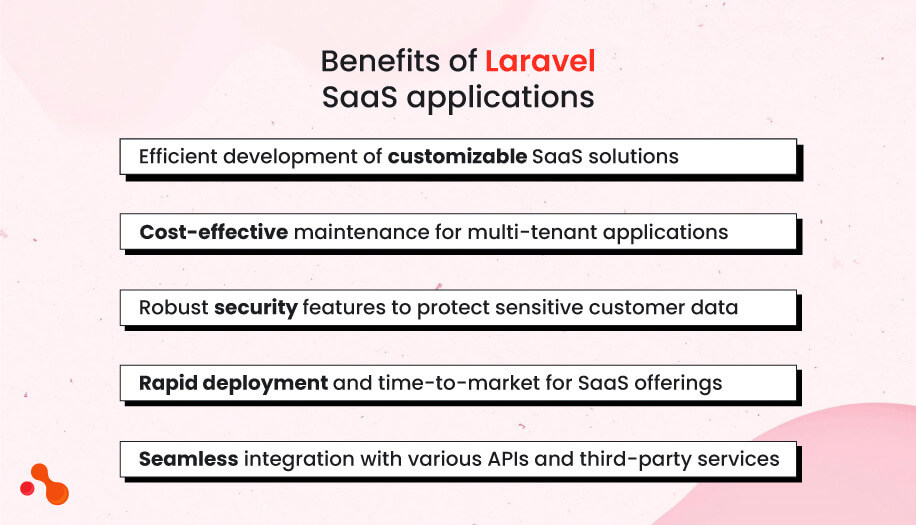 Benefits of Laravel SaaS applications

Efficient development of customizable SaaS solutions

Cost-effective maintenance for multi-tenant applications

Robust security features to protect sensitive customer data

Rapid deployment and time-to-market for SaaS offerings

Seamless integration with various APIs and third-party services